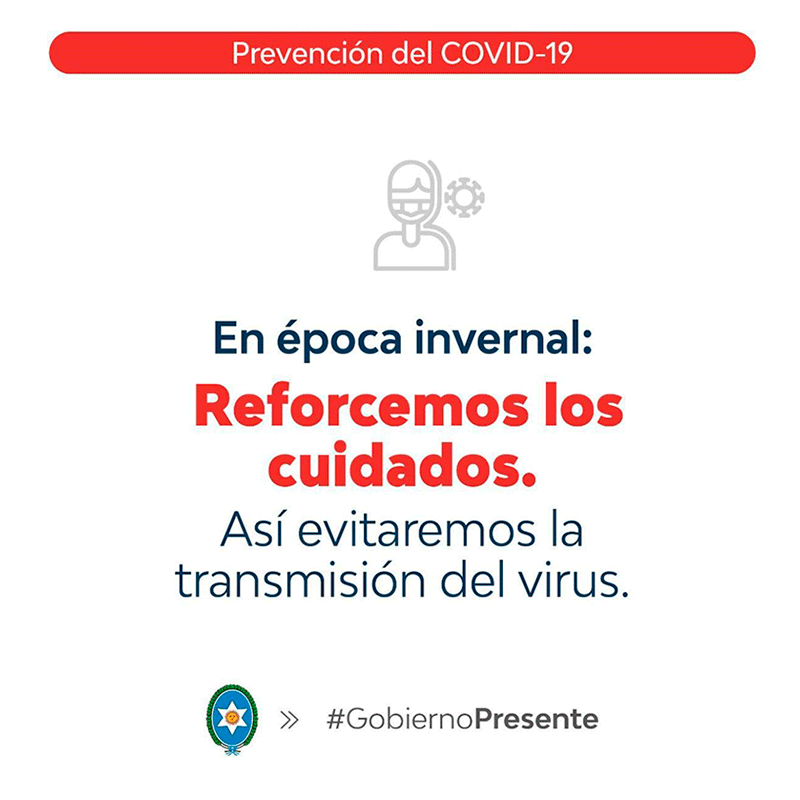 Prevención del COVID-19

En época invernal:

Reforcemos los cuidados.

Así evitaremos la transmisión del virus.

» #GobiernoPresente